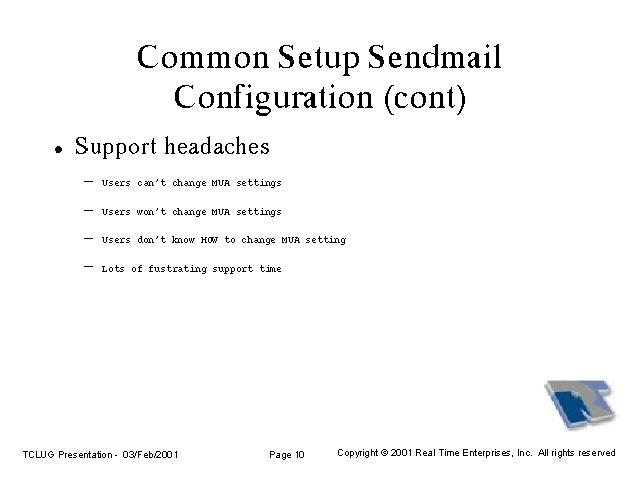 Common Setup Sendmail Configuration (cont)

• Support headaches

– Users can't change MUA settings

– Users won't change MUA settings

– Users don't know HOW to change MUA setting

– Lots of fustrating support time

TCLUG Presentation - 03/Feb/2001 Page 10 Copyright © 2001 Real Time Enterprises, Inc. All rights reserved